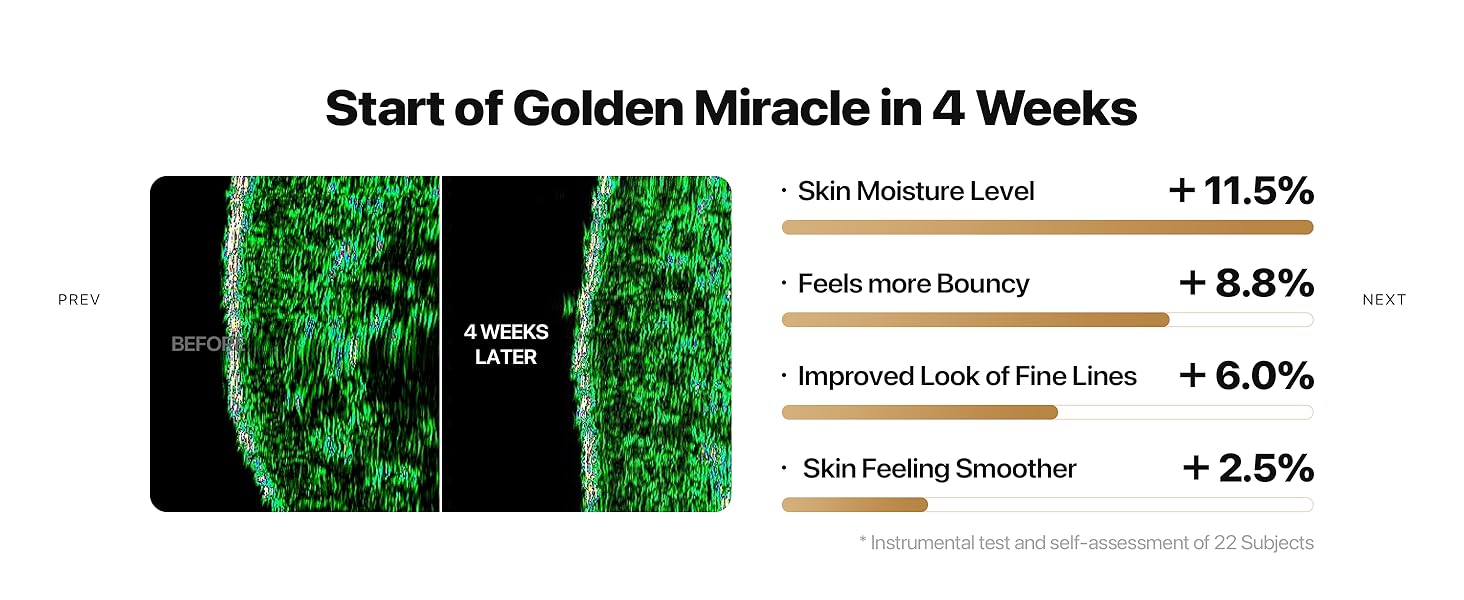 Start of Golden Miracle in 4 Weeks

PREV

BEFORE

4 WEEKS LATER

· Skin Moisture Level + 11.5%

· Feels more Bouncy + 8.8%

· Improved Look of Fine Lines + 6.0%

· Skin Feeling Smoother + 2.5%

* Instrumental test and self-assessment of 22 Subjects

NEXT